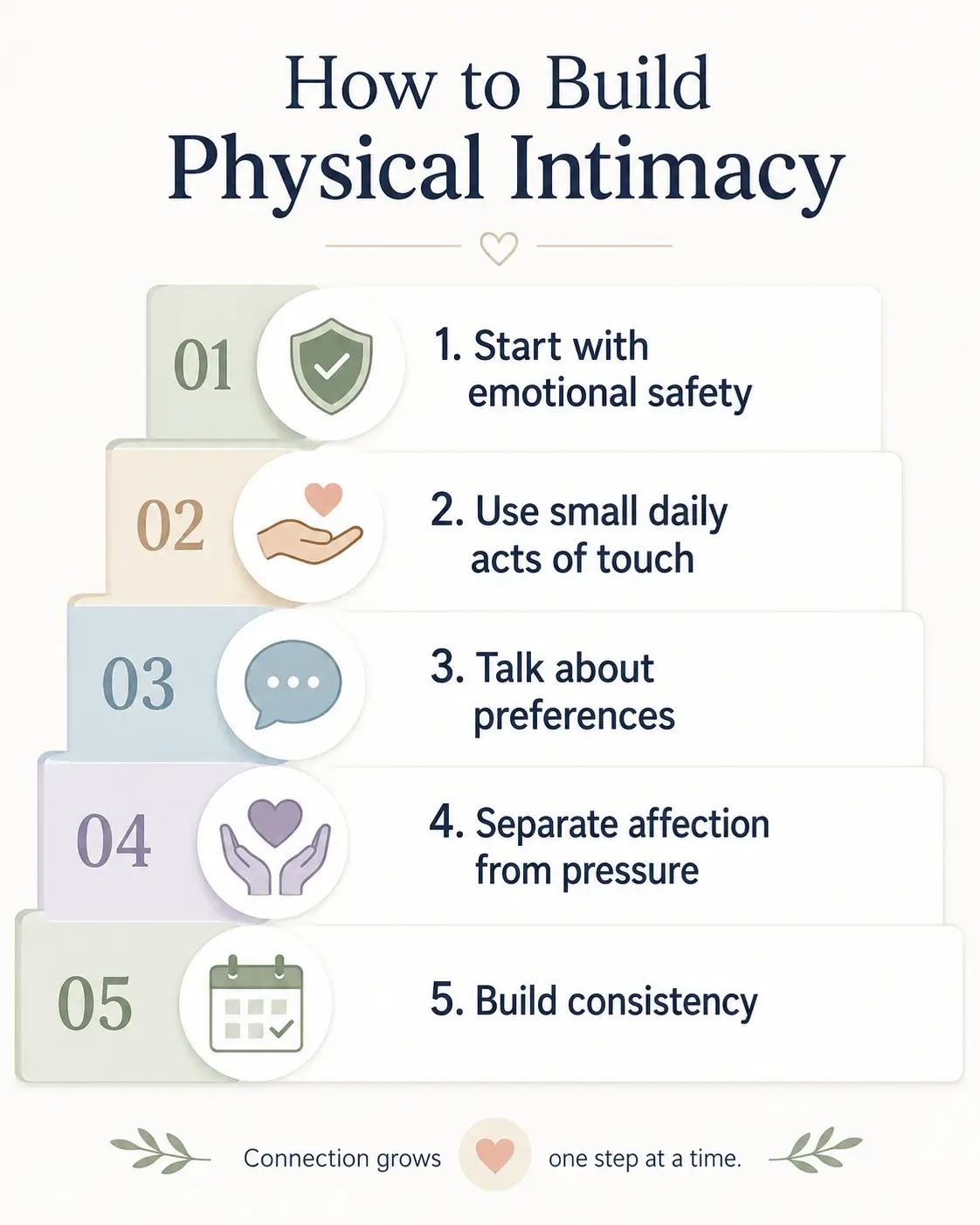 How to Build
Physical Intimacy

01

1. Start with emotional safety

02

2. Use small daily acts of touch

03

3. Talk about preferences

04

4. Separate affection from pressure

05

5. Build consistency

Connection grows one step at a time.